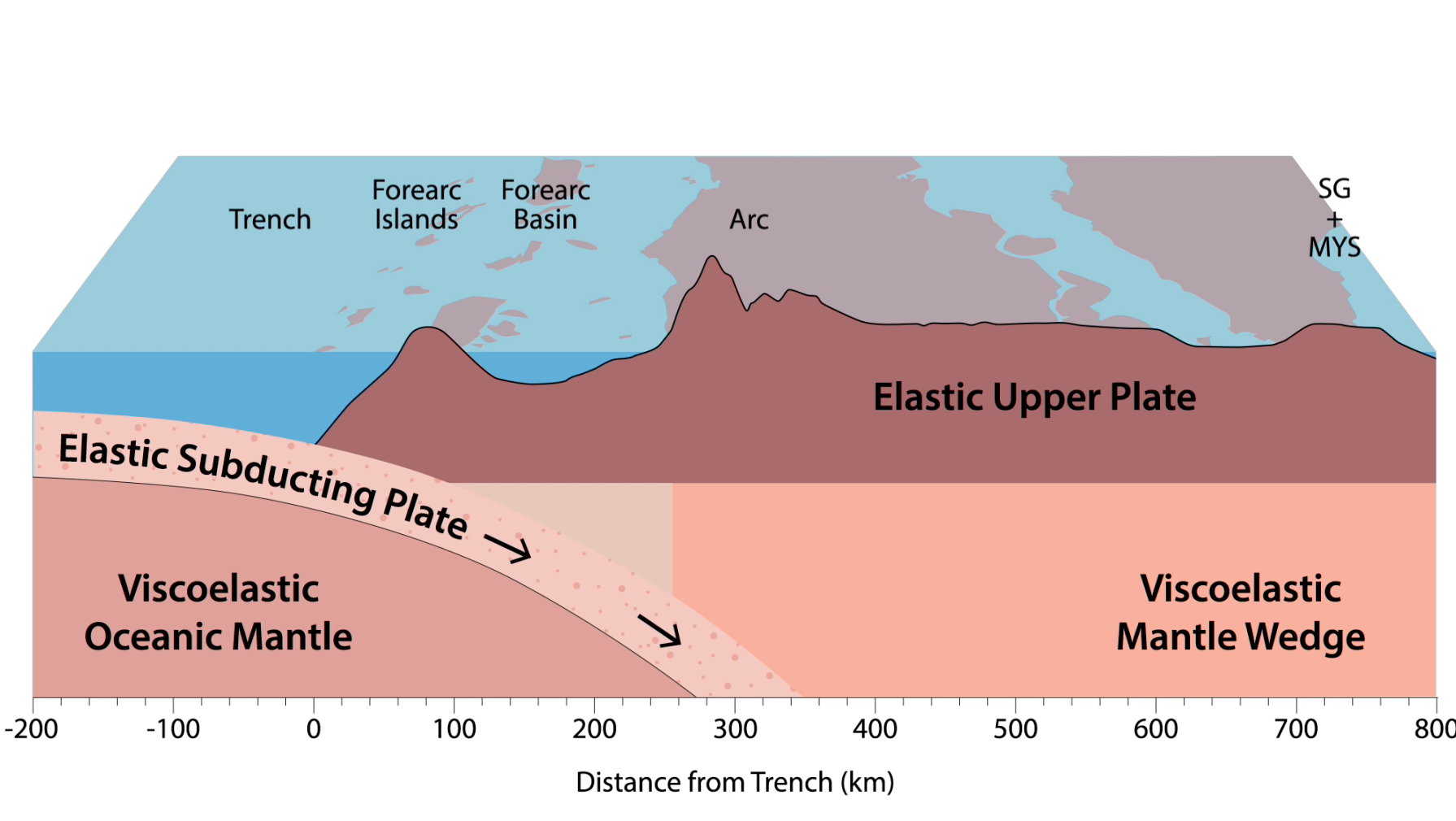 Trench

Forearc Islands

Forearc Basin

Arc

SG + MYS

Elastic Upper Plate

Elastic Subducting Plate

Viscoelastic Oceanic Mantle

Viscoelastic Mantle Wedge

-200 -100 0 100 200 300 400 500 600 700 800

Distance from Trench (km)